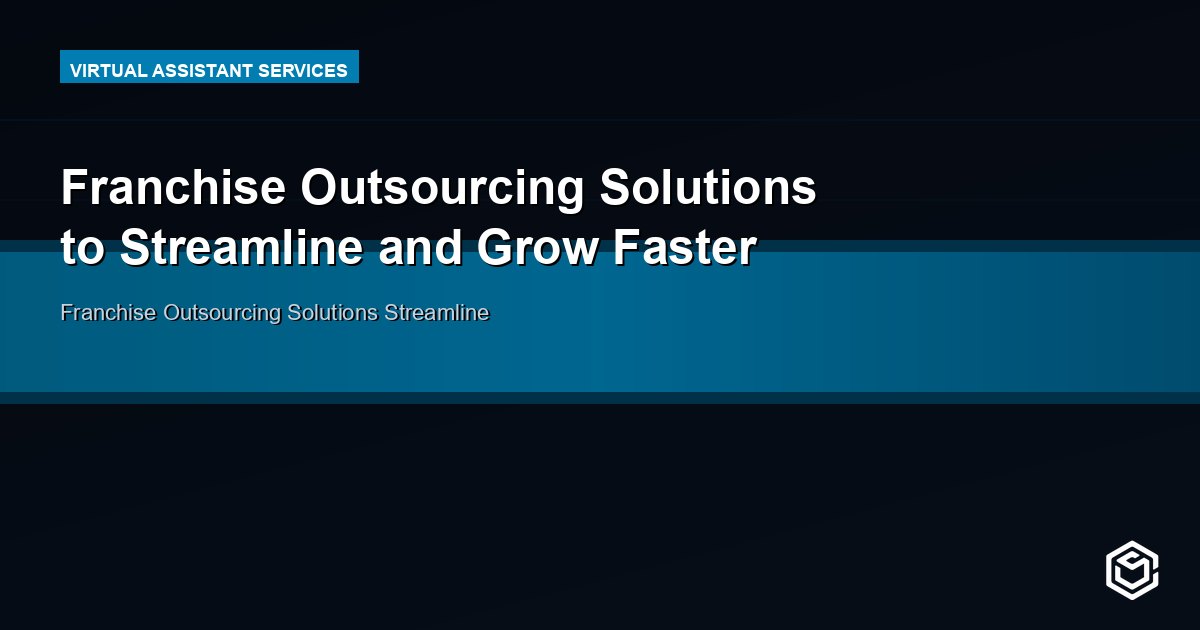 VIRTUAL ASSISTANT SERVICES

Franchise Outsourcing Solutions to Streamline and Grow Faster

Franchise Outsourcing Solutions Streamline